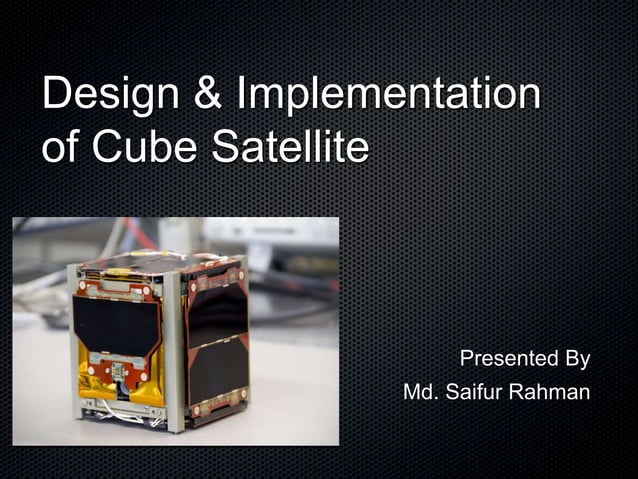 Design & Implementation of Cube Satellite

Presented By
Md. Saifur Rahman